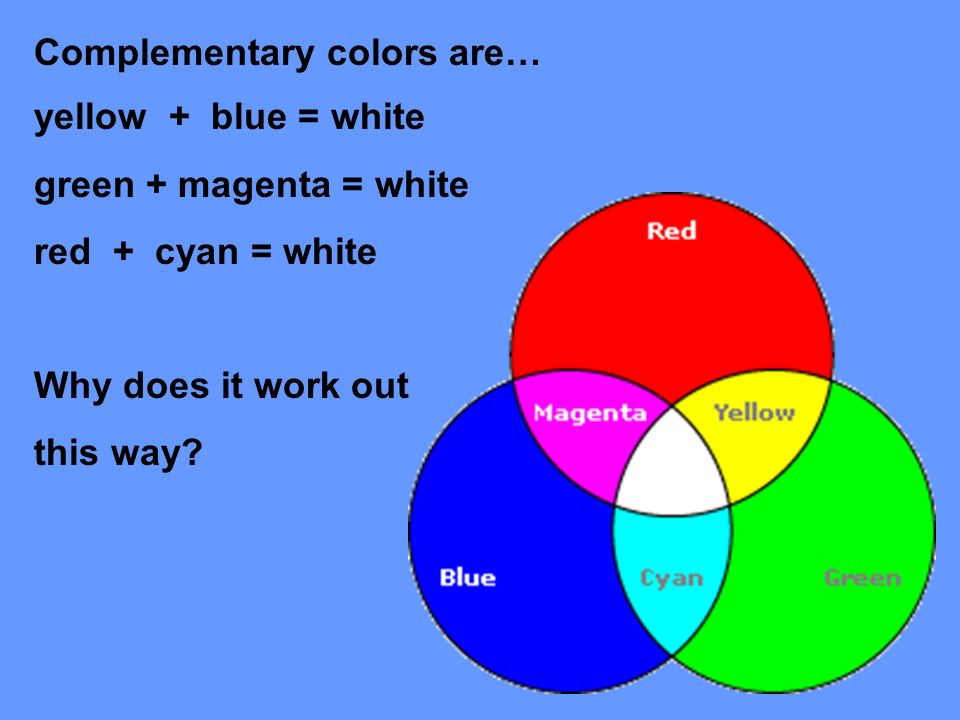 Complementary colors are…

yellow + blue = white

green + magenta = white

red + cyan = white

Why does it work out this way?

Red

Magenta

Yellow

Blue

Cyan

Green